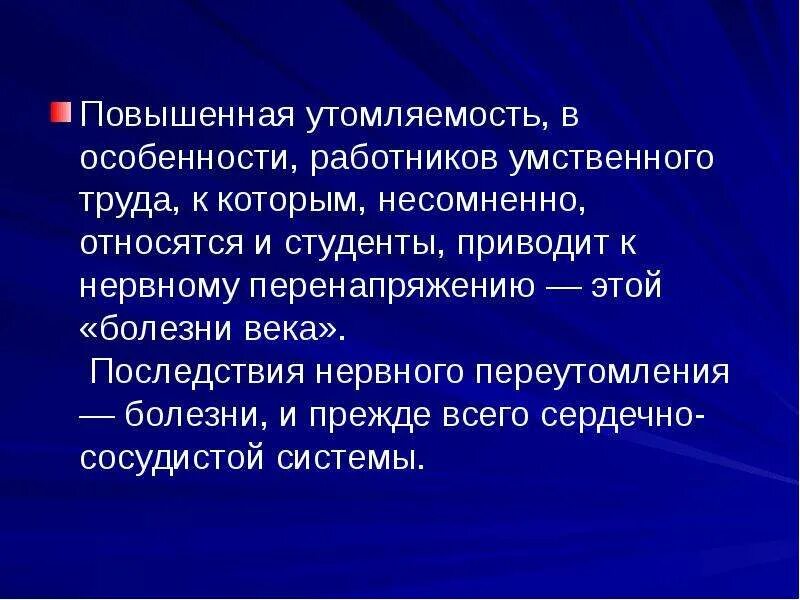 Повышенная утомляемость, в особенности, работников умственного труда, к которым, несомненно, относятся и студенты, приводит к нервному перенапряжению — этой «болезни века».

Последствия нервного переутомления — болезни, и прежде всего сердечно-сосудистой системы.